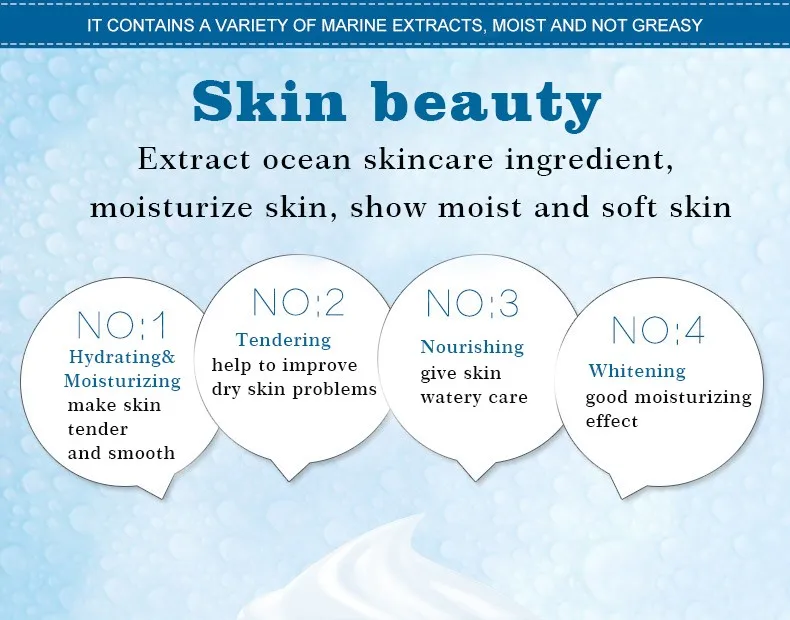 IT CONTAINS A VARIETY OF MARINE EXTRACTS, MOIST AND NOT GREASY

Skin beauty

Extract ocean skincare ingredient, moisturize skin, show moist and soft skin

NO:1
Hydrating& Moisturizing
make skin tender and smooth

NO:2
Tendering
help to improve dry skin problems

NO:3
Nourishing
give skin watery care

NO:4
Whitening
good moisturizing effect